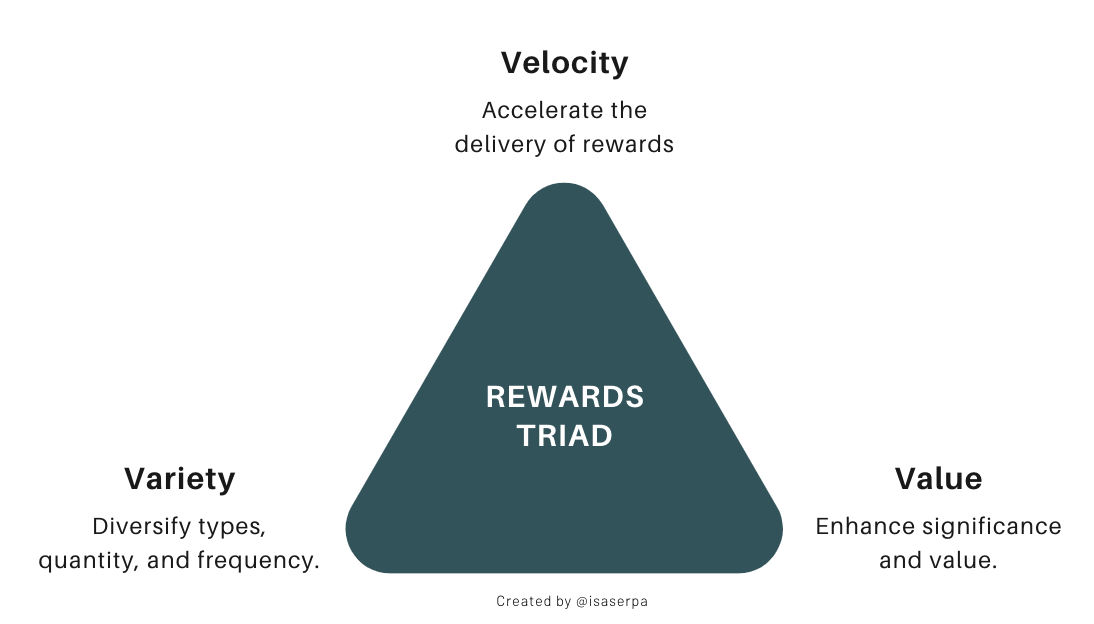 Velocity

Accelerate the delivery of rewards

REWARDS TRIAD

Variety

Diversify types, quantity, and frequency.

Value

Enhance significance and value.

Created by @isaserpa